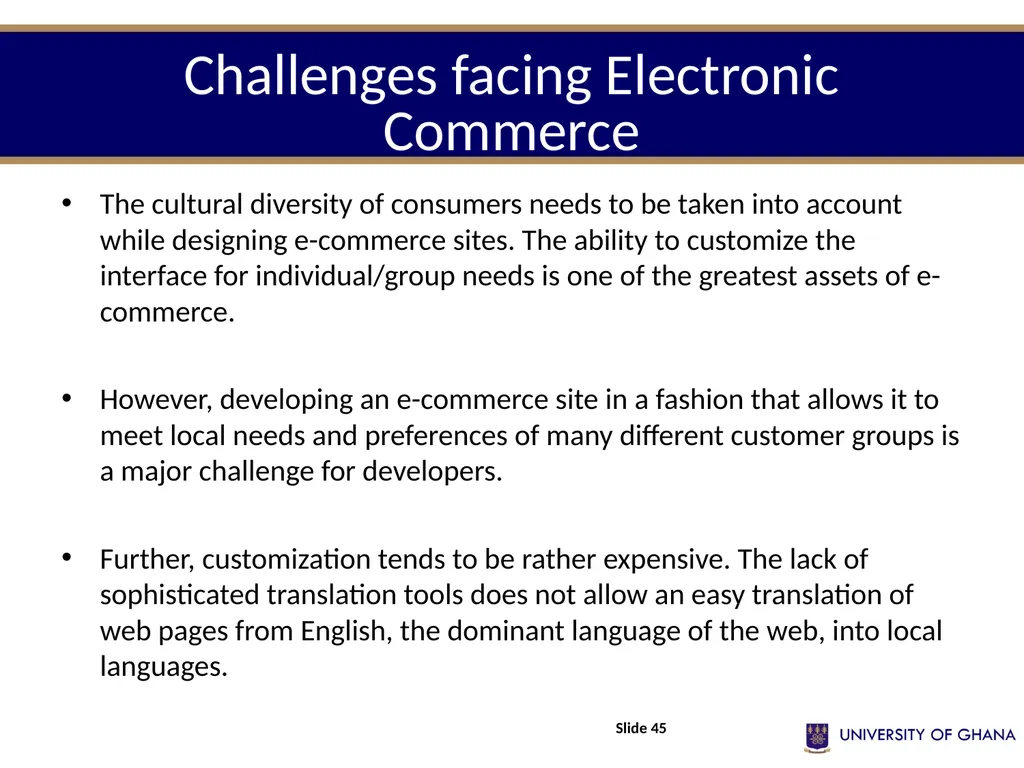 Challenges facing Electronic Commerce

• The cultural diversity of consumers needs to be taken into account while designing e-commerce sites. The ability to customize the interface for individual/group needs is one of the greatest assets of e-commerce.

• However, developing an e-commerce site in a fashion that allows it to meet local needs and preferences of many different customer groups is a major challenge for developers.

• Further, customization tends to be rather expensive. The lack of sophisticated translation tools does not allow an easy translation of web pages from English, the dominant language of the web, into local languages.

Slide 45

UNIVERSITY OF GHANA